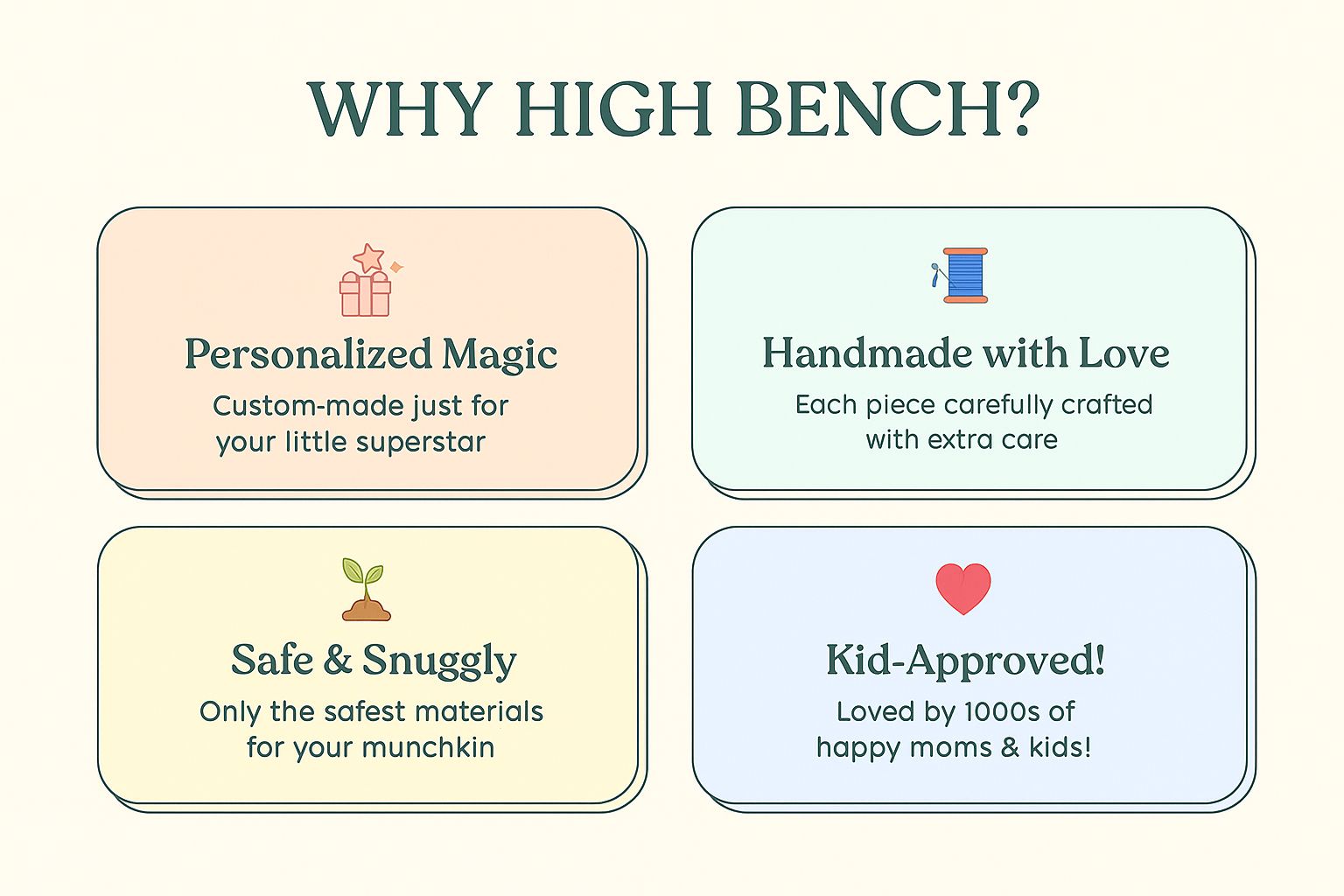 WHY HIGH BENCH?

Personalized Magic

Custom-made just for your little superstar

Handmade with Love

Each piece carefully crafted with extra care

Safe & Snuggly

Only the safest materials for your munchkin

Kid-Approved!

Loved by 1000s of happy moms & kids!